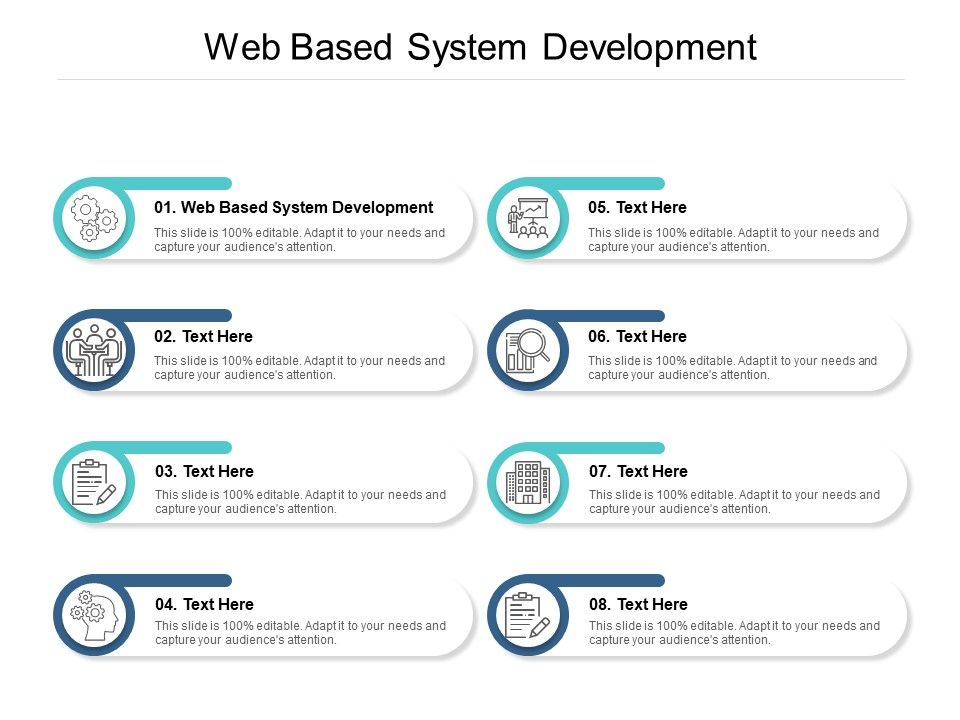 Web Based System Development

01. Web Based System Development

This slide is 100% editable. Adapt it to your needs and capture your audience's attention.

02. Text Here

This slide is 100% editable. Adapt it to your needs and capture your audience's attention.

03. Text Here

This slide is 100% editable. Adapt it to your needs and capture your audience's attention.

04. Text Here

This slide is 100% editable. Adapt it to your needs and capture your audience's attention.

05. Text Here

This slide is 100% editable. Adapt it to your needs and capture your audience's attention.

06. Text Here

This slide is 100% editable. Adapt it to your needs and capture your audience's attention.

07. Text Here

This slide is 100% editable. Adapt it to your needs and capture your audience's attention.

08. Text Here

This slide is 100% editable. Adapt it to your needs and capture your audience's attention.